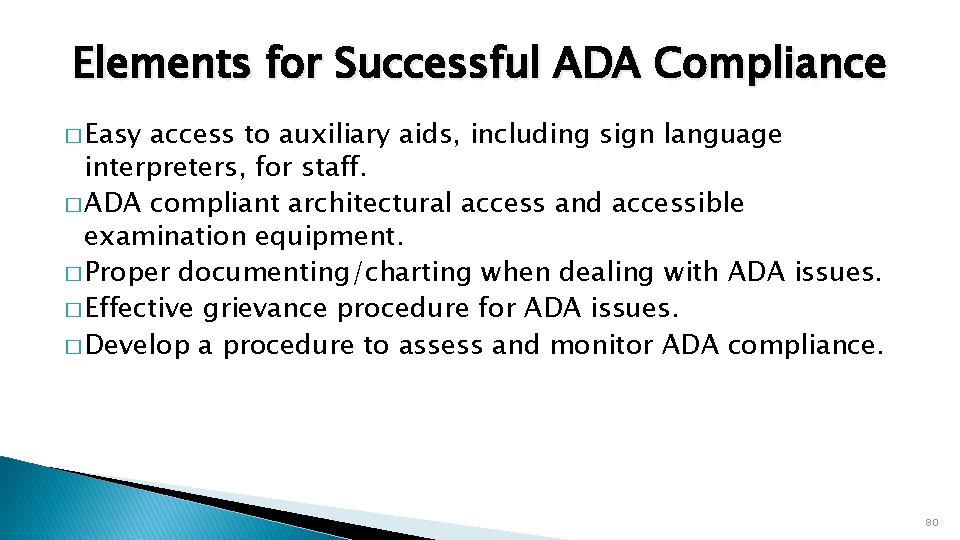 Elements for Successful ADA Compliance

□ Easy access to auxiliary aids, including sign language interpreters, for staff.
□ ADA compliant architectural access and accessible examination equipment.
□ Proper documenting/charting when dealing with ADA issues.
□ Effective grievance procedure for ADA issues.
□ Develop a procedure to assess and monitor ADA compliance.

80